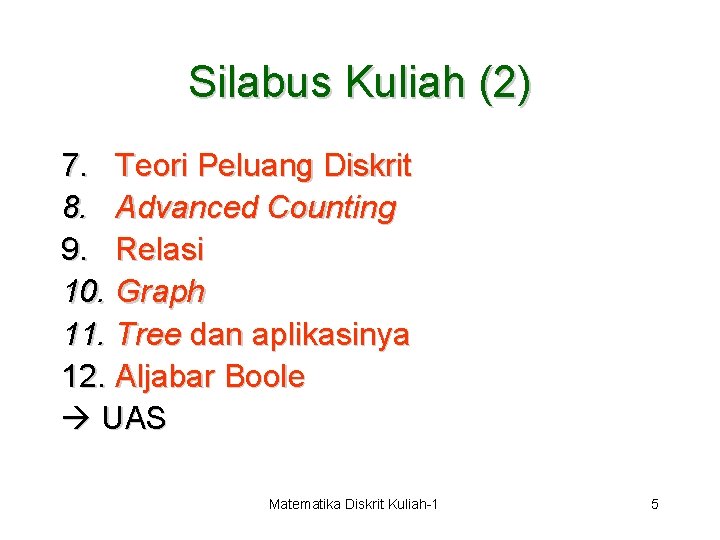 Silabus Kuliah (2)

7. Teori Peluang Diskrit
8. Advanced Counting
9. Relasi
10. Graph
11. Tree dan aplikasinya
12. Aljabar Boole
→ UAS

Matematika Diskrit Kuliah-1

5